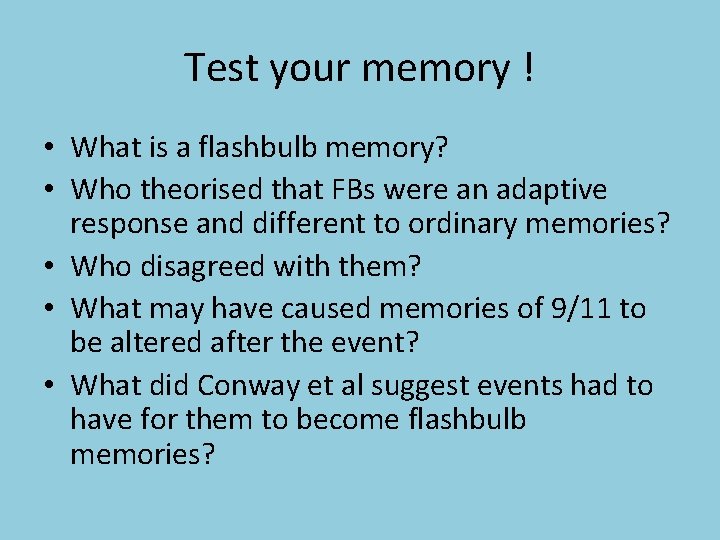 Test your memory !

• What is a flashbulb memory?
• Who theorised that FBs were an adaptive response and different to ordinary memories?
• Who disagreed with them?
• What may have caused memories of 9/11 to be altered after the event?
• What did Conway et al suggest events had to have for them to become flashbulb memories?